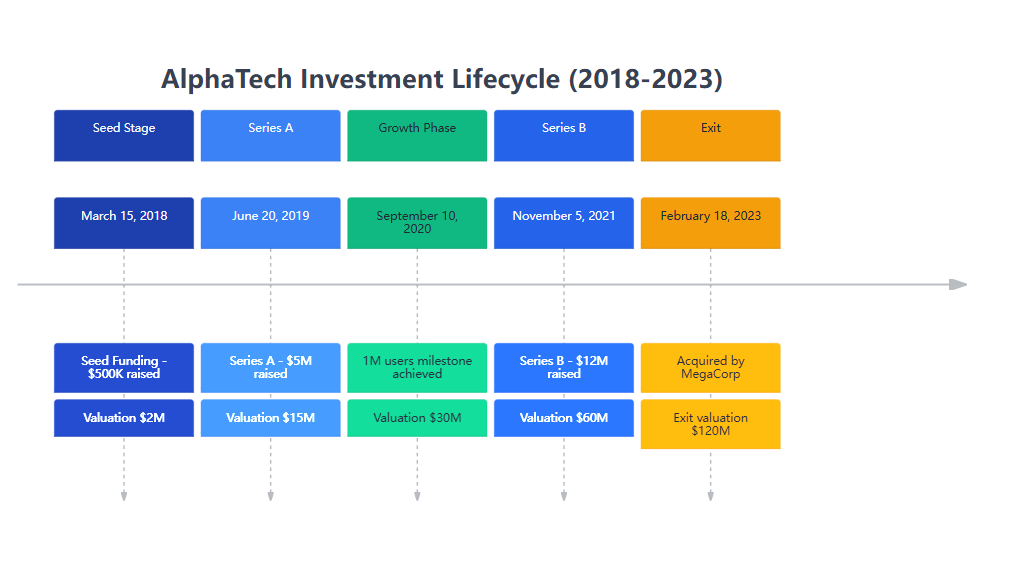 AlphaTech Investment Lifecycle (2018-2023)

Seed Stage
Series A
Growth Phase
Series B
Exit

March 15, 2018
June 20, 2019
September 10, 2020
November 5, 2021
February 18, 2023

Seed Funding - $500K raised
Series A - $5M raised
1M users milestone achieved
Series B - $12M raised
Acquired by MegaCorp

Valuation $2M
Valuation $15M
Valuation $30M
Valuation $60M
Exit valuation $120M